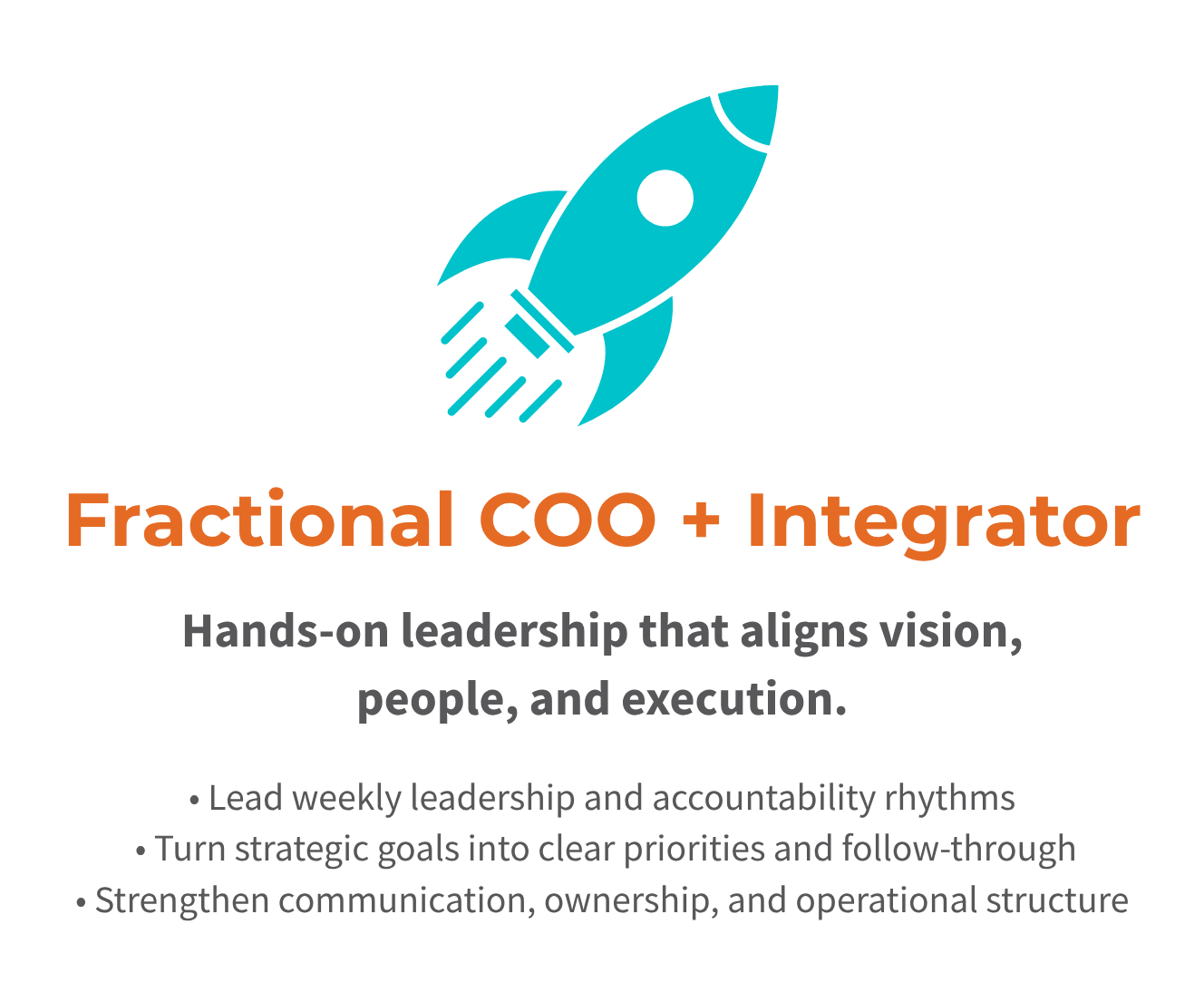 Fractional COO + Integrator

Hands-on leadership that aligns vision, people, and execution.

• Lead weekly leadership and accountability rhythms
• Turn strategic goals into clear priorities and follow-through
• Strengthen communication, ownership, and operational structure